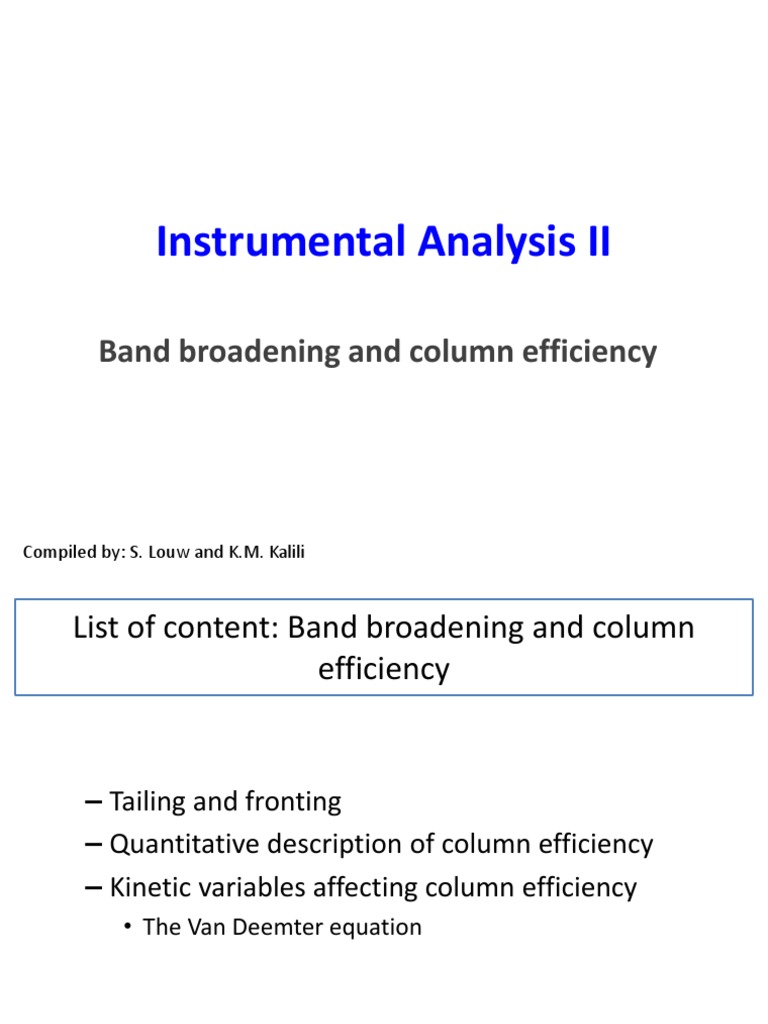 Instrumental Analysis II

Band broadening and column efficiency

Compiled by: S. Louw and K.M. Kalili

List of content: Band broadening and column efficiency

– Tailing and fronting
– Quantitative description of column efficiency
– Kinetic variables affecting column efficiency
• The Van Deemter equation